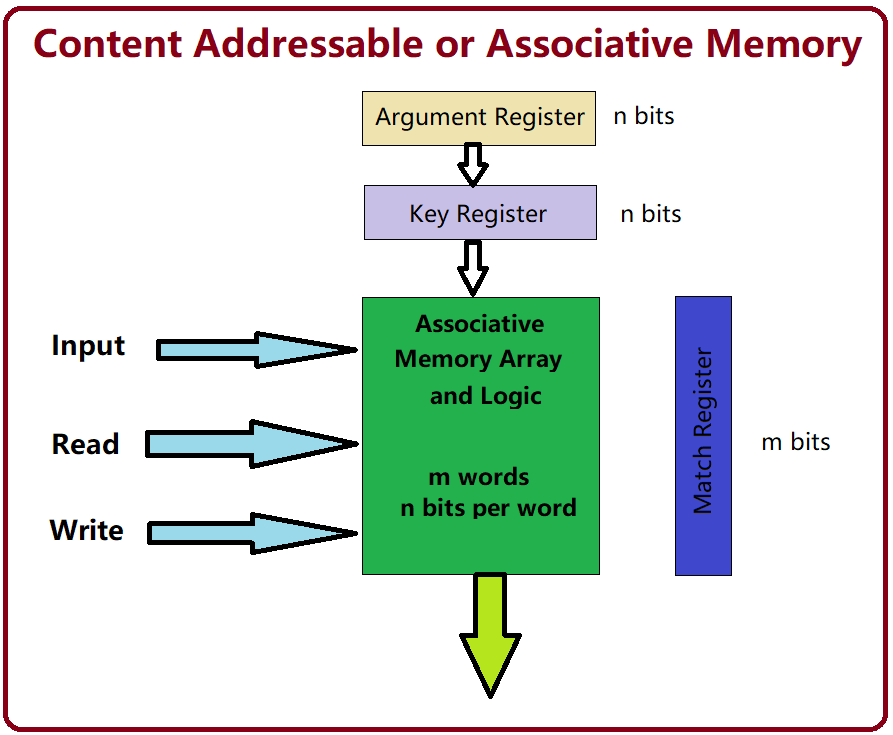 Content Addressable or Associative Memory

Argument Register

n bits

Key Register

n bits

Input

Read

Write

Associative Memory Array and Logic

m words
n bits per word

Match Register

m bits